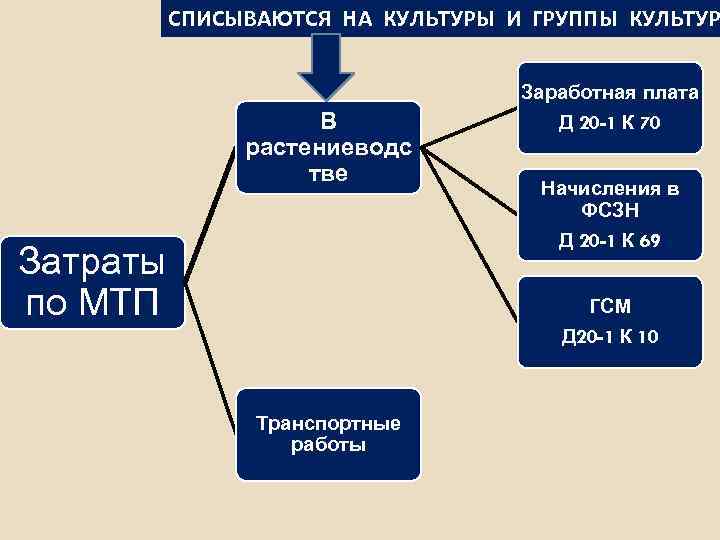 СПИСЫВАЮТСЯ НА КУЛЬТУРЫ И ГРУППЫ КУЛЬТУР

Затраты по МТП

В растениеводстве

Заработная плата
Д 20-1 К 70

Начисления в ФСЗН
Д 20-1 К 69

ГСМ
Д20-1 К 10

Транспортные работы